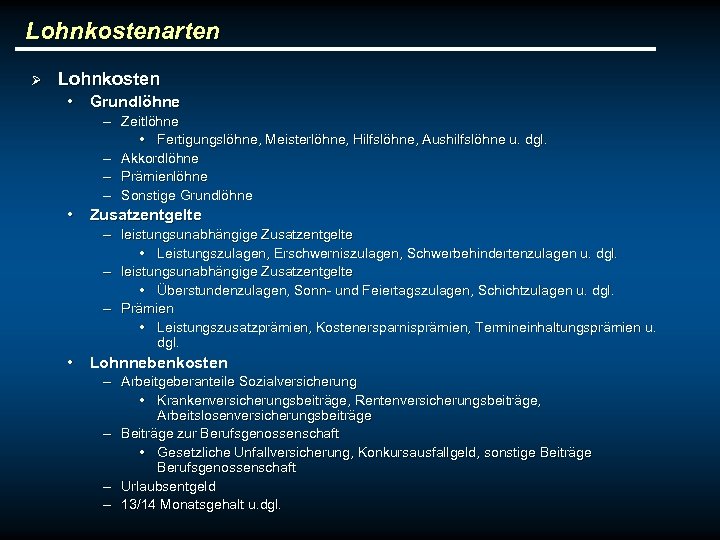 Lohnkostenarten

➢ Lohnkosten
• Grundlöhne
– Zeitlöhne
• Fertigungslöhne, Meisterlöhne, Hilfslöhne, Aushilfslöhne u. dgl.
– Akkordlöhne
– Prämienlöhne
– Sonstige Grundlöhne
• Zusatzentgelte
– leistungsunabhängige Zusatzentgelte
• Leistungszulagen, Erschwerniszulagen, Schwerbehindertenzulagen u. dgl.
– leistungsunabhängige Zusatzentgelte
• Überstundenzulagen, Sonn- und Feiertagszulagen, Schichtzulagen u. dgl.
– Prämien
• Leistungszusatzprämien, Kostenersparnisprämien, Termineinhaltungsprämien u. dgl.
• Lohnnebenkosten
– Arbeitgeberanteile Sozialversicherung
• Krankenversicherungsbeiträge, Rentenversicherungsbeiträge, Arbeitslosenversicherungsbeiträge
– Beiträge zur Berufsgenossenschaft
• Gesetzliche Unfallversicherung, Konkursausfallgeld, sonstige Beiträge Berufsgenossenschaft
– Urlaubsentgeld
– 13/14 Monatsgehalt u.dgl.